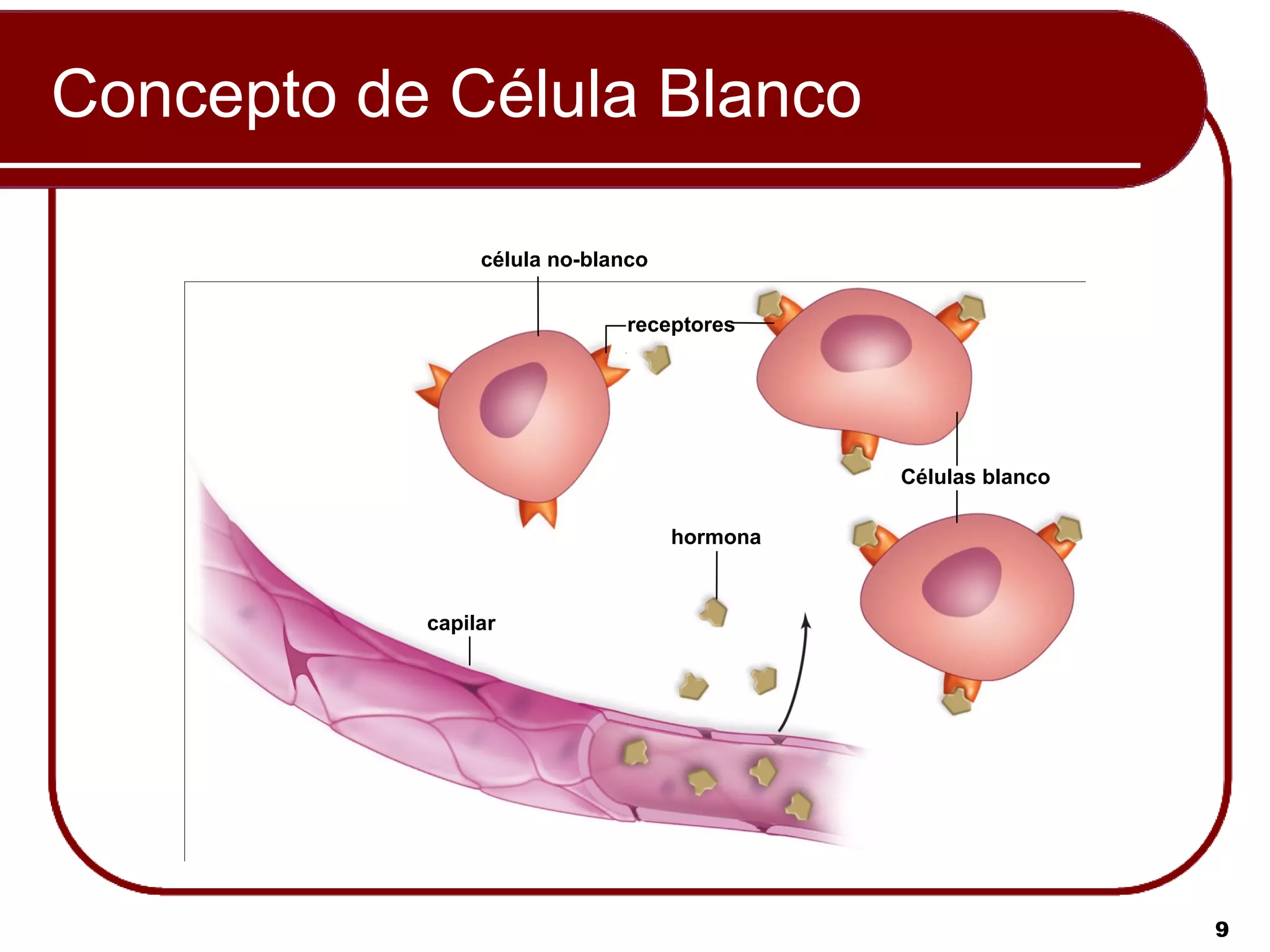 Concepto de Célula Blanco

célula no-blanco

receptores

Células blanco

hormona

capilar

9